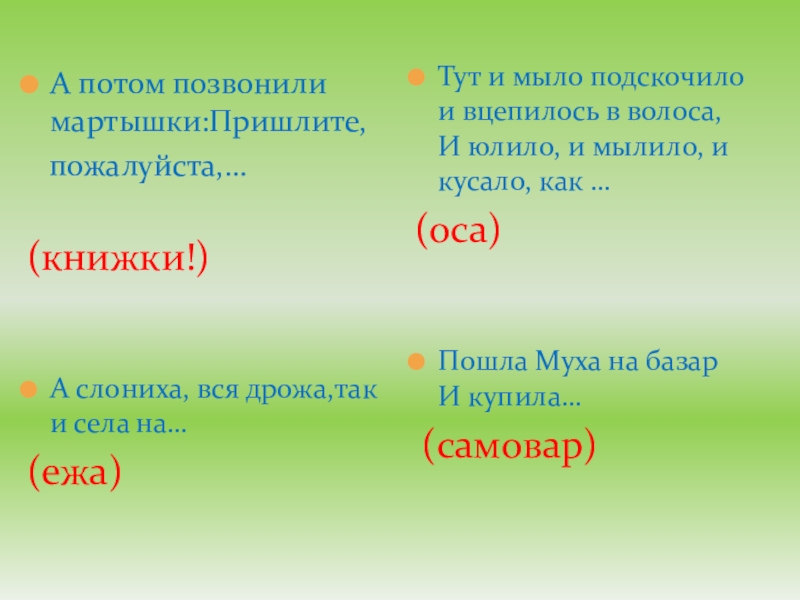 А потом позвонили мартышки:Пришлите, пожалуйста,…

(книжки!)

А слониха, вся дрожа,так и села на…

(ежа)

Тут и мыло подскочило и вцепилось в волоса, И юлило, и мылило, и кусало, как …

(оса)

Пошла Муха на базар И купила…

(самовар)